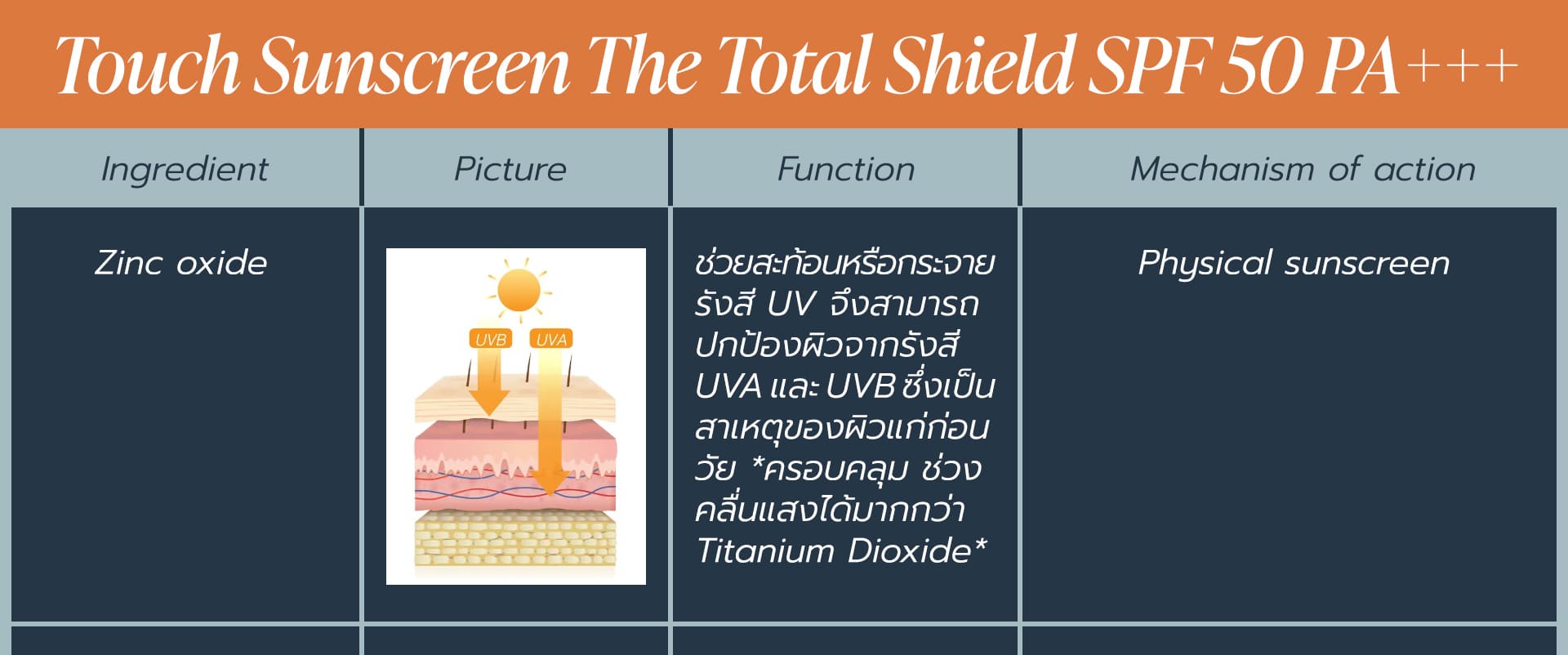 Touch Sunscreen The Total Shield SPF 50 PA+++

| Ingredient | Picture | Function | Mechanism of action |
|---|---|---|---|
| Zinc oxide | UVB UVA | ช่วยสะท้อนหรือกระจายรังสี UV จึงสามารถปกป้องผิวจากรังสี UVA และ UVB ซึ่งเป็นสาเหตุของผิวแก่ก่อนวัย *ครอบคลุม ช่วงคลื่นแสงได้มากกว่า Titanium Dioxide* | Physical sunscreen |